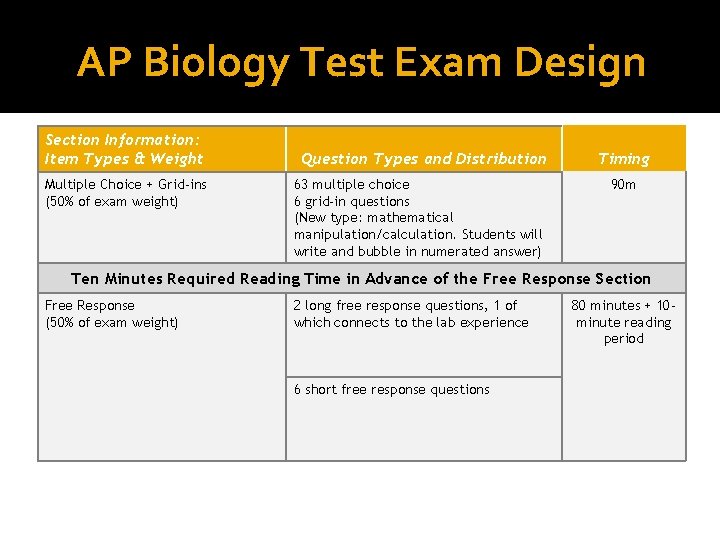 AP Biology Test Exam Design

| Section Information: Item Types & Weight | Question Types and Distribution | Timing |
|---|---|---|
| Multiple Choice + Grid-ins (50% of exam weight) | 63 multiple choice 6 grid-in questions (New type: mathematical manipulation/calculation. Students will write and bubble in numerated answer) | 90m |
| Ten Minutes Required Reading Time in Advance of the Free Response Section | | |
| Free Response (50% of exam weight) | 2 long free response questions, 1 of which connects to the lab experience | 80 minutes + 10-minute reading period |
| | 6 short free response questions | |